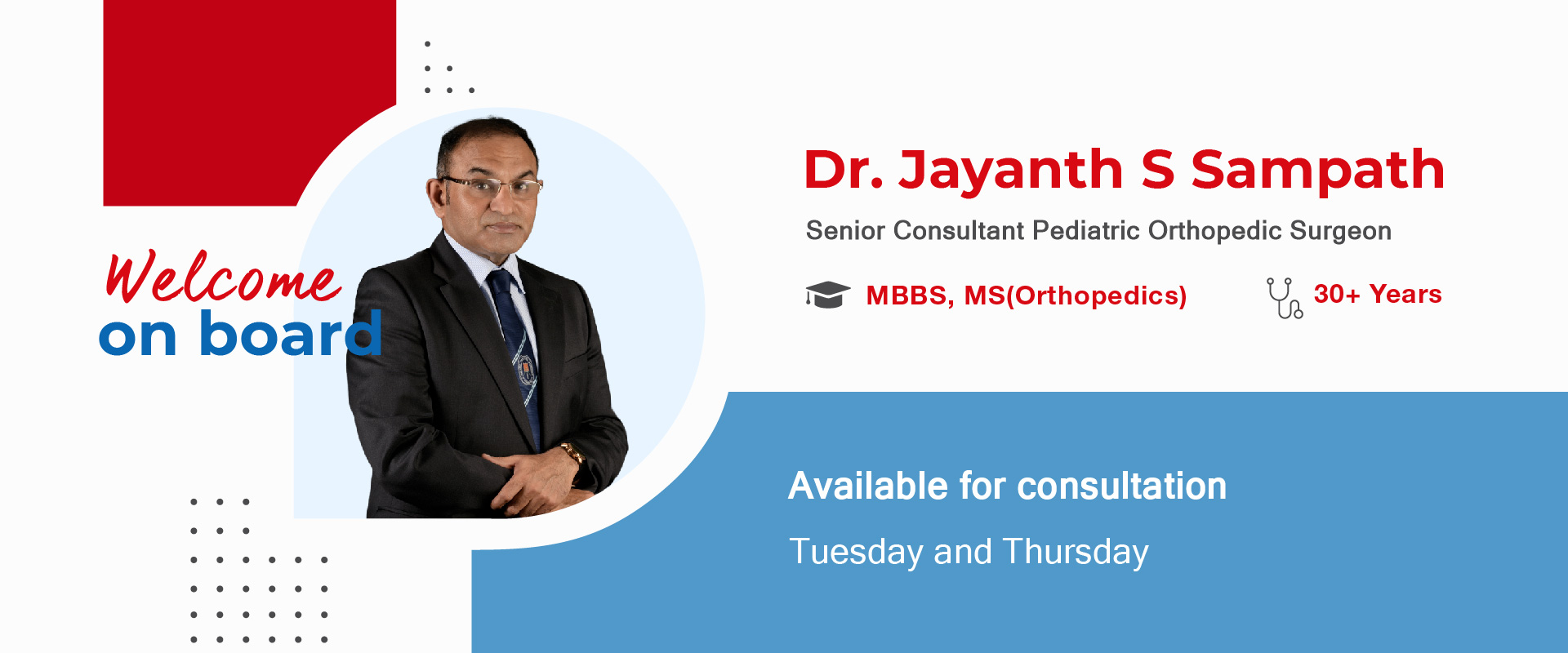 Welcome on board

Dr. Jayanth S Sampath

Senior Consultant Pediatric Orthopedic Surgeon

MBBS, MS(Orthopedics)

30+ Years

Available for consultation

Tuesday and Thursday